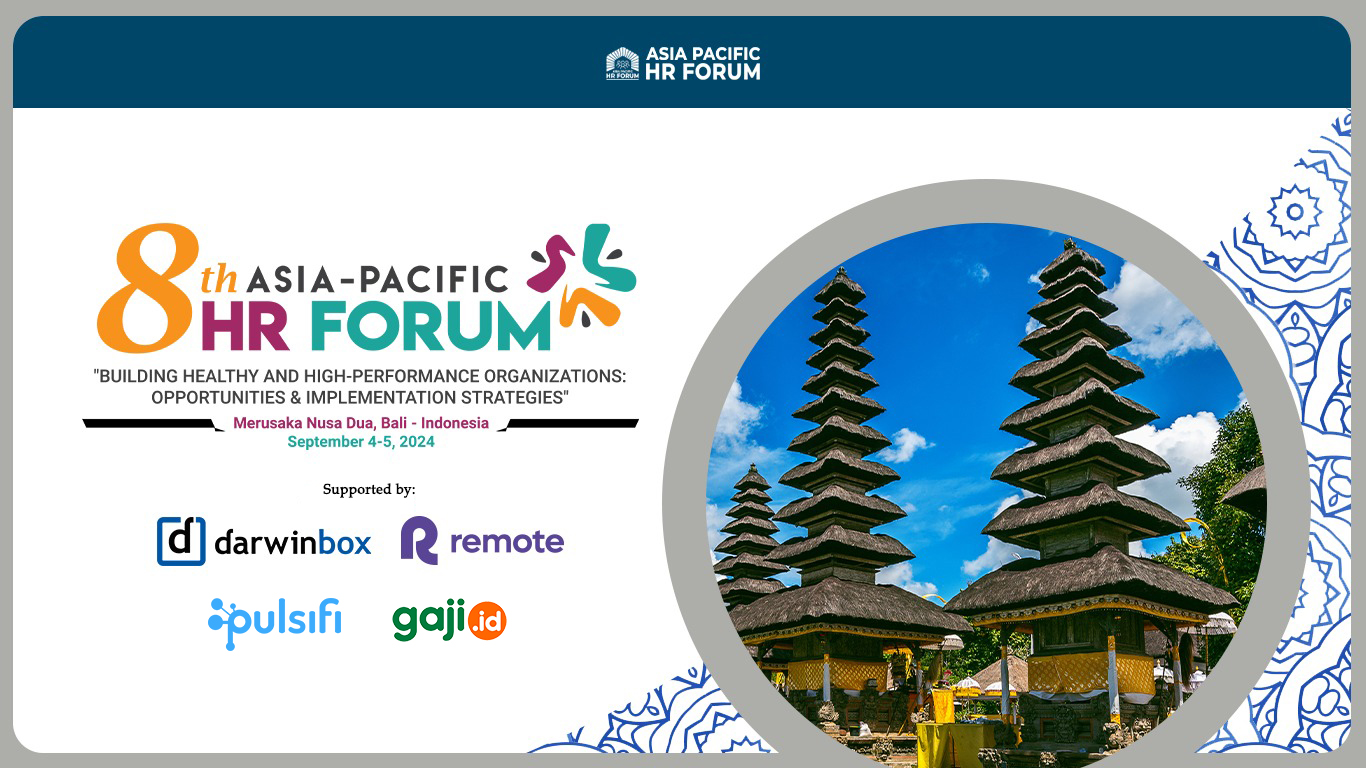 HR FORUM ASIA PACIFIC HR FORUM

8th ASIA-PACIFIC HR FORUM

"BUILDING HEALTHY AND HIGH-PERFORMANCE ORGANIZATIONS: OPPORTUNITIES & IMPLEMENTATION STRATEGIES"

Merusaka Nusa Dua, Bali - Indonesia
September 4-5, 2024

Supported by:

darwinbox

remote

pulsifi

gaji.id